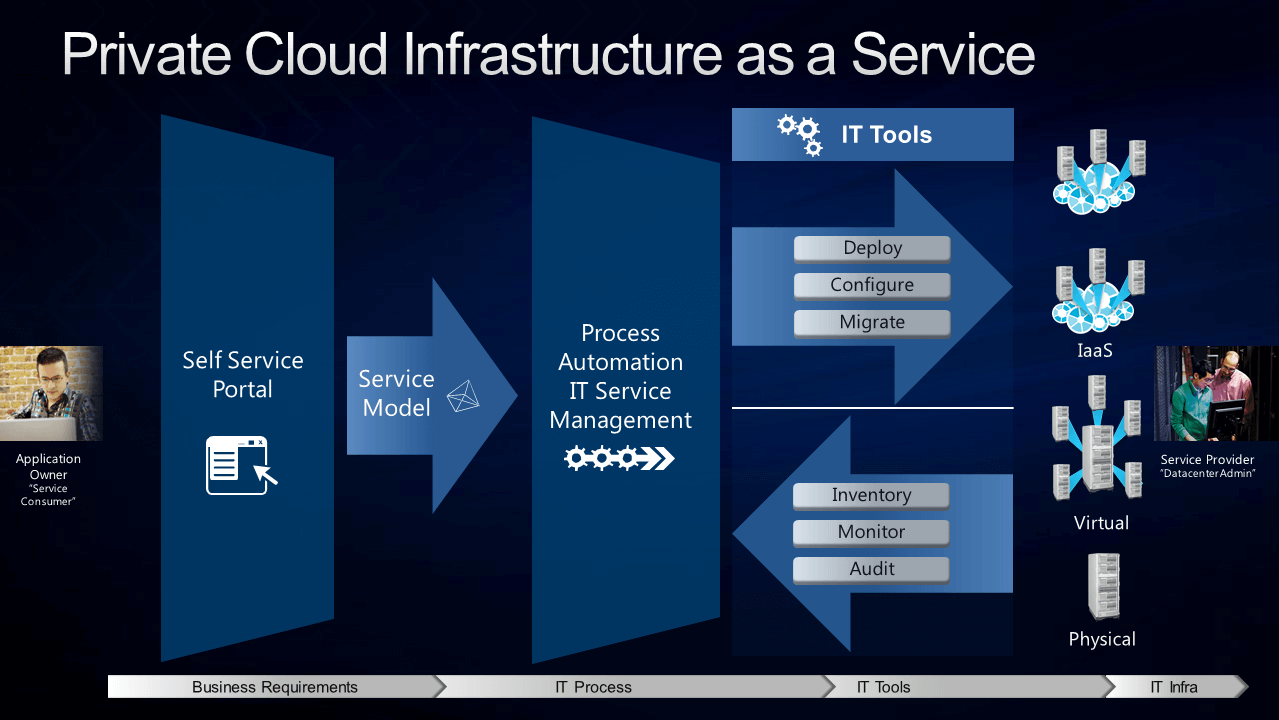 Private Cloud Infrastructure as a Service

Application Owner
"Service Consumer"

Self Service Portal

Service Model

Process Automation
IT Service Management

IT Tools

Deploy
Configure
Migrate

Inventory
Monitor
Audit

IaaS

Virtual

Physical

Service Provider
"Datacenter Admin"

Business Requirements
IT Process
IT Tools
IT Infra